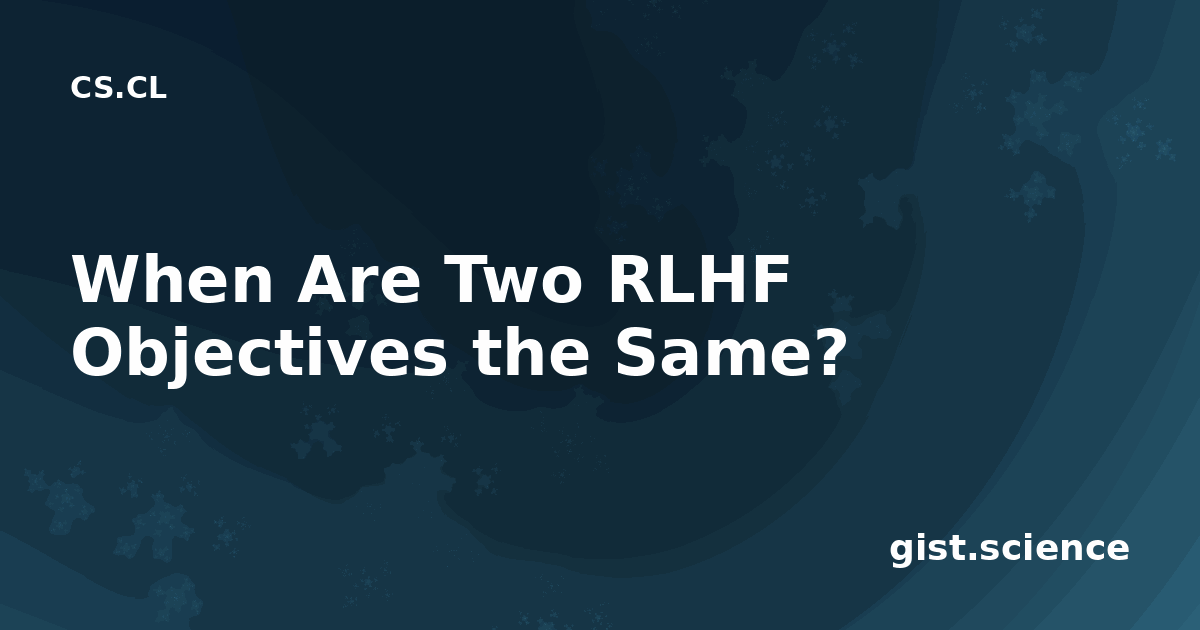 CS.CL

When Are Two RLHF Objectives the Same?

gist.science